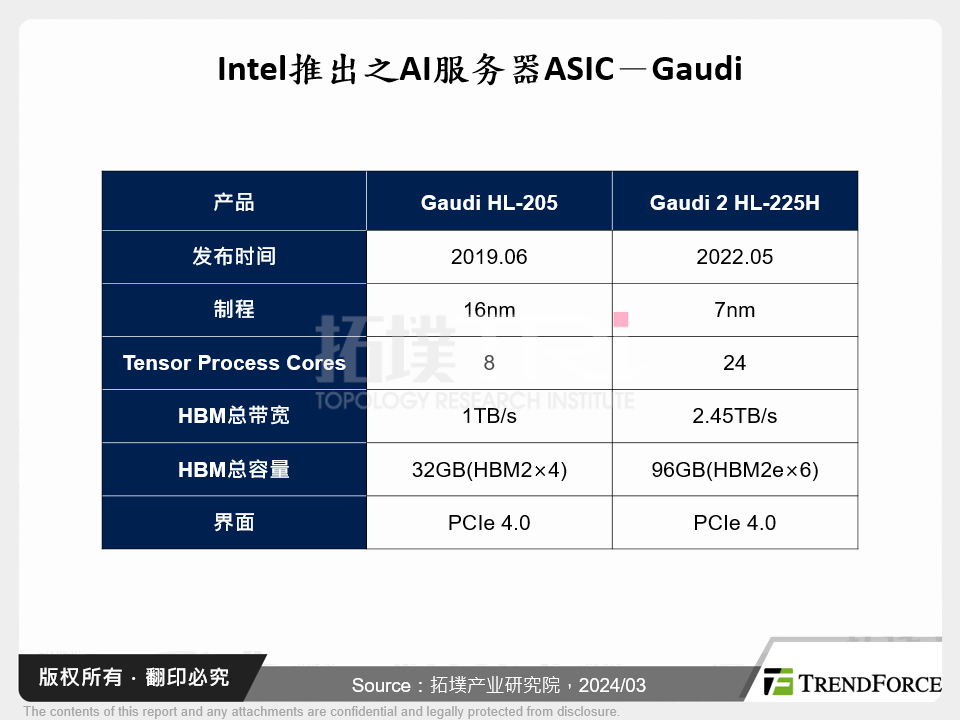 Intel推出之AI服务器ASIC－Gaudi

| 产品 | Gaudi HL-205 | Gaudi 2 HL-225H |
|---|---|---|
| 发布时间 | 2019.06 | 2022.05 |
| 制程 | 16nm | 7nm |
| Tensor Process Cores | 8 | 24 |
| HBM总带宽 | 1TB/s | 2.45TB/s |
| HBM总容量 | 32GB(HBM2×4) | 96GB(HBM2e×6) |
| 界面 | PCIe 4.0 | PCIe 4.0 |

拓墣
TOPOLOGY RESEARCH INSTITUTE

版权所有 · 翻印必究

Source：拓墣产业研究院，2024/03

TRENDFORCE

The contents of this report and any attachments are confidential and legally protected from disclosure.